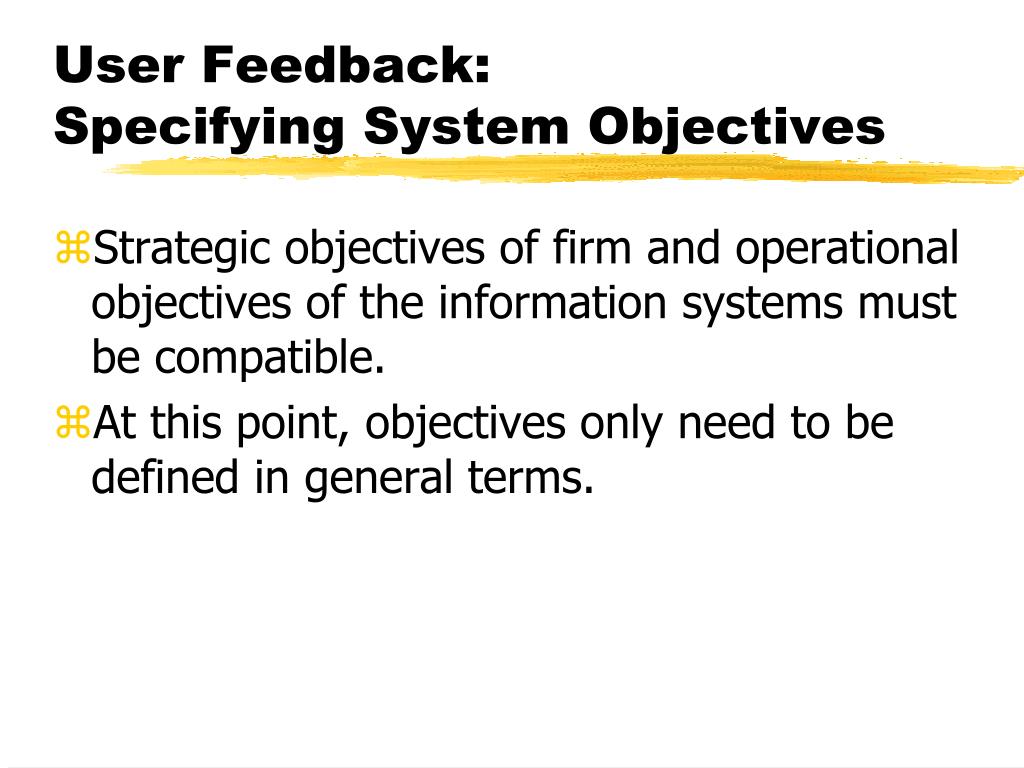 User Feedback:
Specifying System Objectives

⌘Strategic objectives of firm and operational objectives of the information systems must be compatible.

⌘At this point, objectives only need to be defined in general terms.